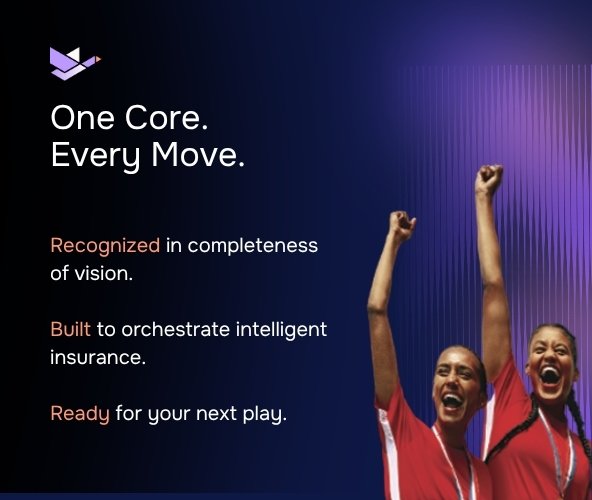 One Core.
Every Move.

Recognized in completeness of vision.

Built to orchestrate intelligent insurance.

Ready for your next play.